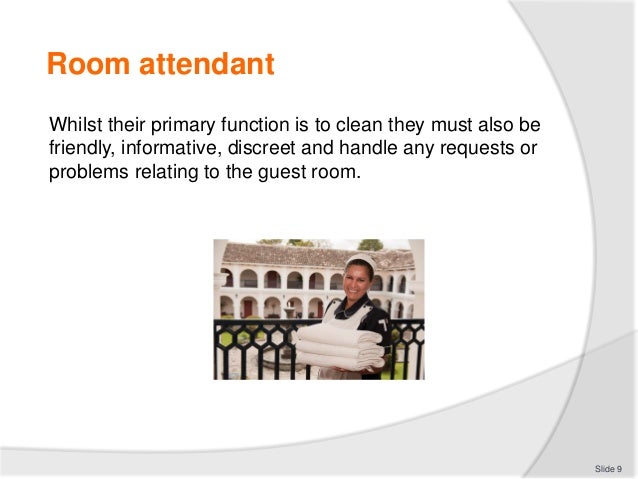 Room attendant

Whilst their primary function is to clean they must also be friendly, informative, discreet and handle any requests or problems relating to the guest room.

Slide 9